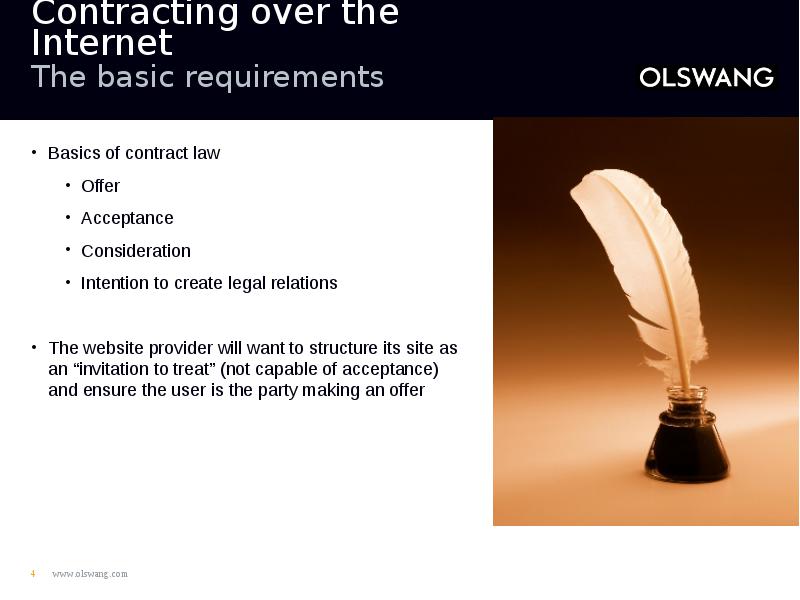 Contracting over the Internet
The basic requirements

OLSWANG

• Basics of contract law
  • Offer
  • Acceptance
  • Consideration
  • Intention to create legal relations

• The website provider will want to structure its site as an “invitation to treat” (not capable of acceptance) and ensure the user is the party making an offer

4 www.olswang.com